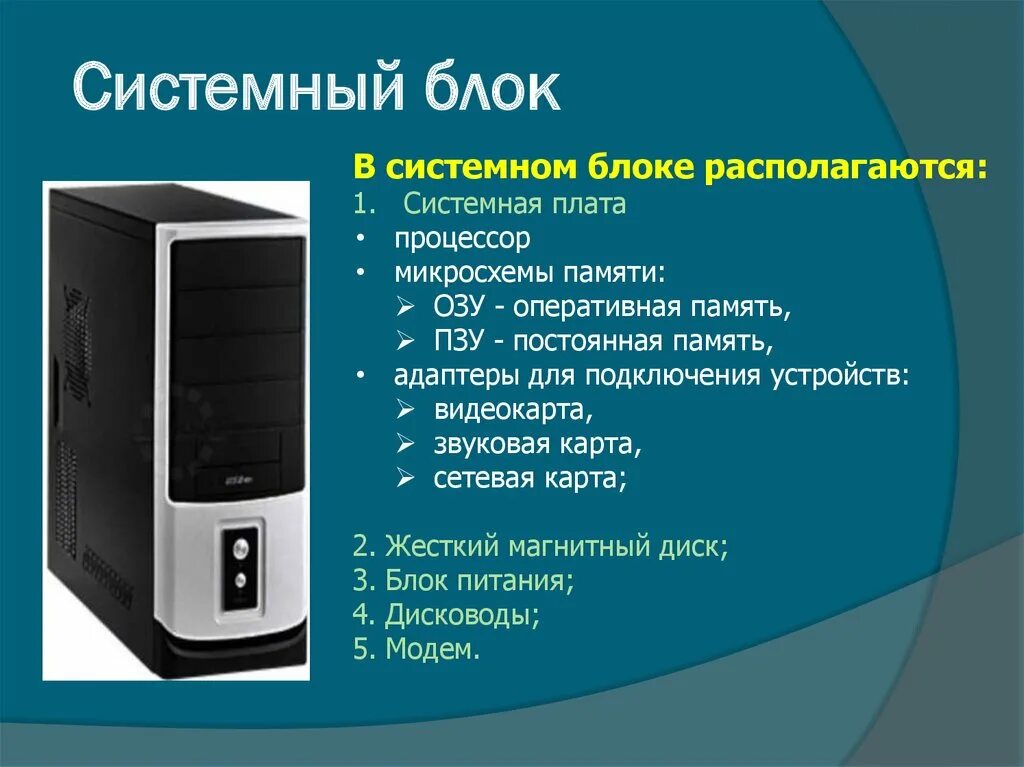 Системный блок

В системном блоке располагаются:
1. Системная плата
• процессор
• микросхемы памяти:
➢ ОЗУ - оперативная память,
➢ ПЗУ - постоянная память,
• адаптеры для подключения устройств:
➢ видеокарта,
➢ звуковая карта,
➢ сетевая карта;

2. Жесткий магнитный диск;
3. Блок питания;
4. Дисководы;
5. Модем.